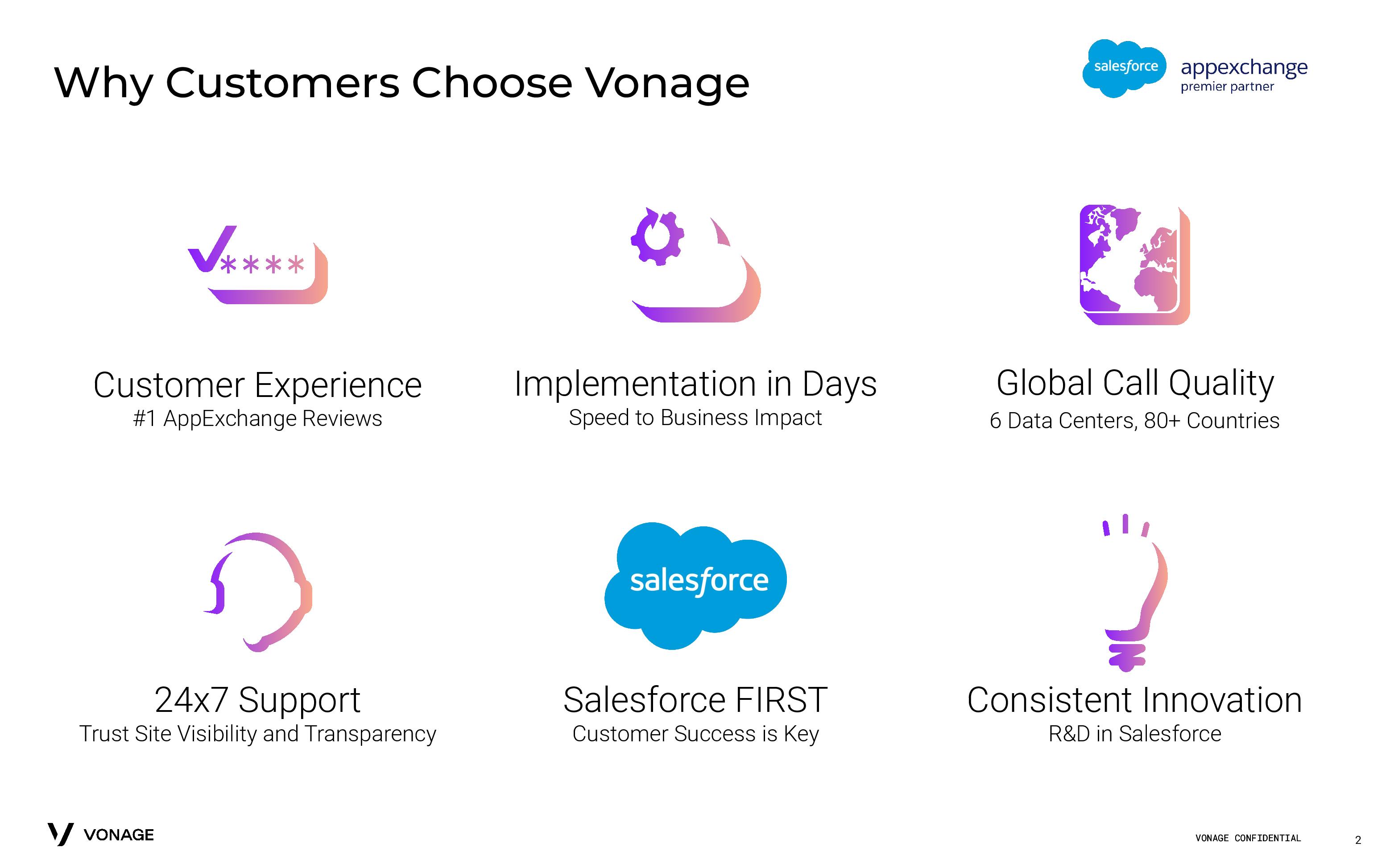 Why Customers Choose Vonage

salesforce appexchange premier partner

****

Customer Experience
#1 AppExchange Reviews

Implementation in Days
Speed to Business Impact

Global Call Quality
6 Data Centers, 80+ Countries

24x7 Support
Trust Site Visibility and Transparency

salesforce

Salesforce FIRST
Customer Success is Key

Consistent Innovation
R&D in Salesforce

VONAGE

VONAGE CONFIDENTIAL

2